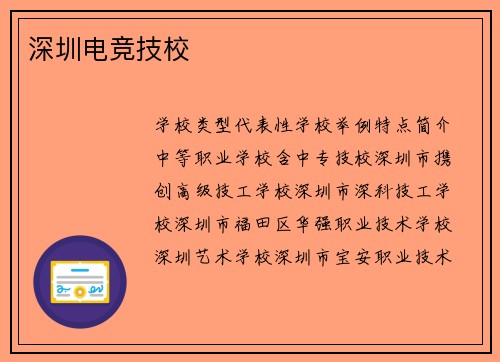 深圳电竞技校

学校类型代表性学校举例特点简介中等职业学校含中专技校深圳市携创高级技工学校深圳市深科技工学校深圳市福田区华强职业技术学校深圳艺术学校深圳市宝安职业技术